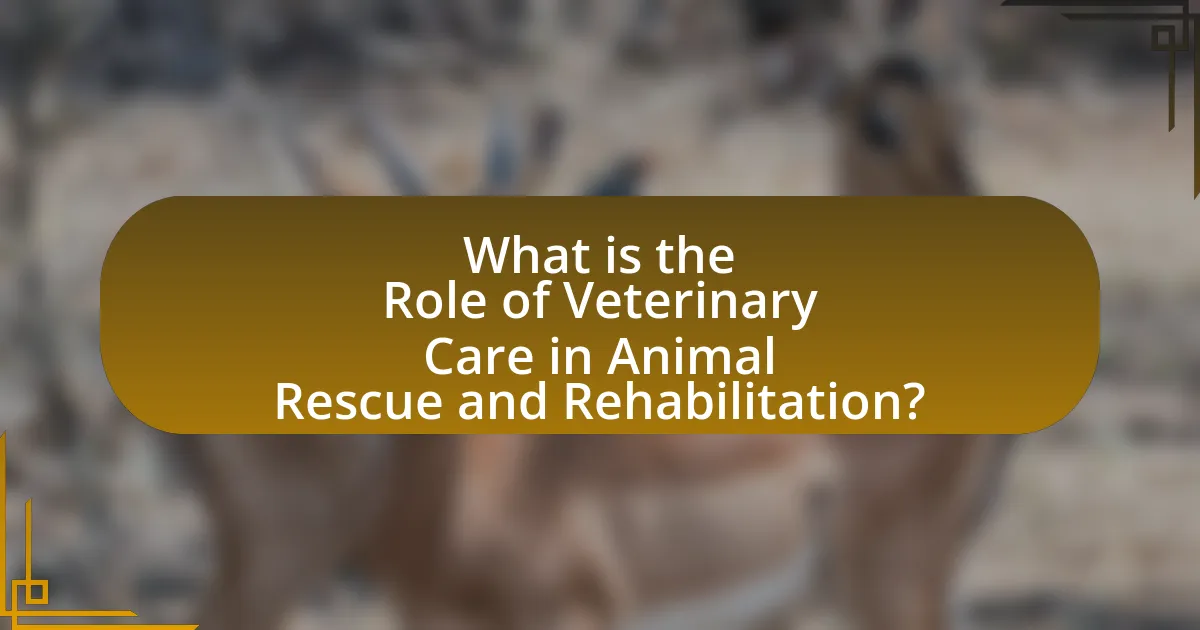 What is the Role of Veterinary Care in Animal Rescue and Rehabilitation?